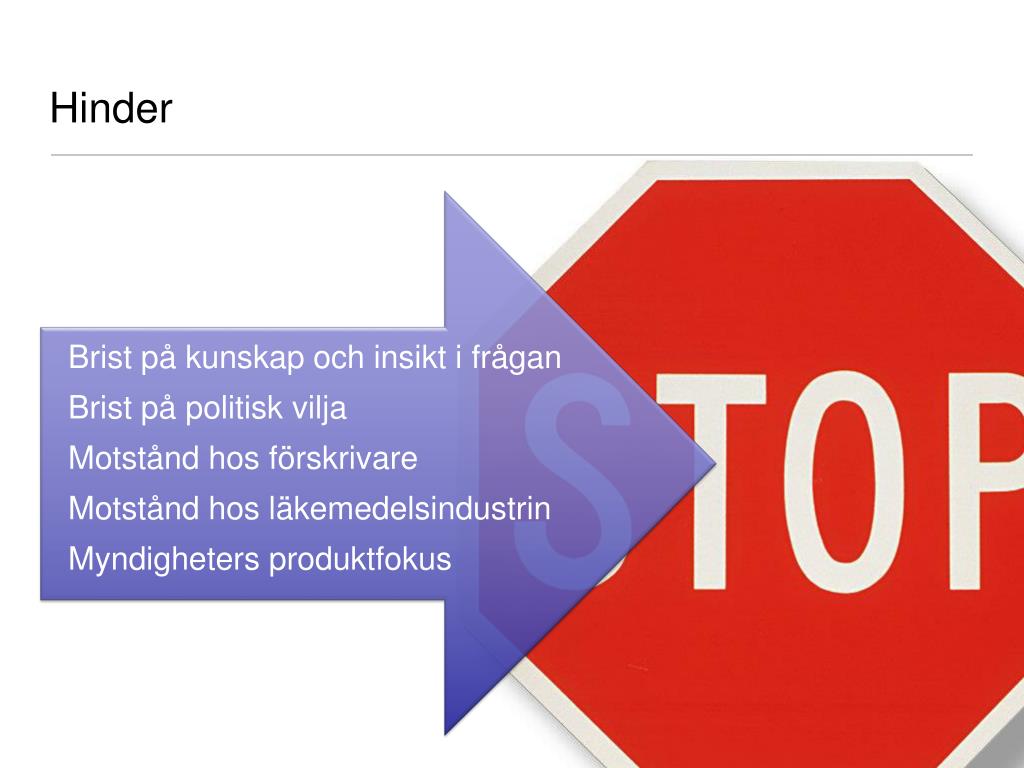 Hinder

Brist på kunskap och insikt i frågan

Brist på politisk vilja

Motstånd hos förskrivare

Motstånd hos läkemedelsindustrin

Myndigheters produktfokus

STOP